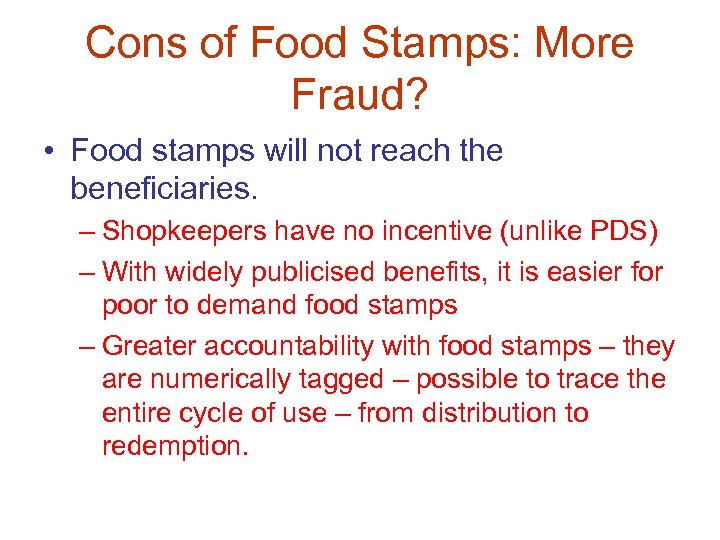 Cons of Food Stamps: More Fraud?

• Food stamps will not reach the beneficiaries.
– Shopkeepers have no incentive (unlike PDS)
– With widely publicised benefits, it is easier for poor to demand food stamps
– Greater accountability with food stamps – they are numerically tagged – possible to trace the entire cycle of use – from distribution to redemption.